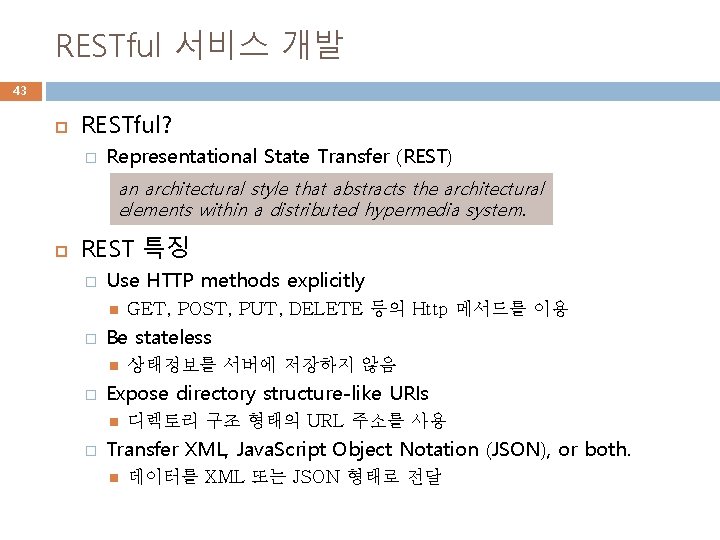 RESTful 서비스 개발

43

RESTful?

Representational State Transfer (REST)

an architectural style that abstracts the architectural elements within a distributed hypermedia system.

REST 특징

Use HTTP methods explicitly

GET, POST, PUT, DELETE 등의 Http 메서드를 이용

Be stateless

상태정보를 서버에 저장하지 않음

Expose directory structure-like URIs

디렉토리 구조 형태의 URL 주소를 사용

Transfer XML, JavaScript Object Notation (JSON), or both.

데이터를 XML 또는 JSON 형태로 전달